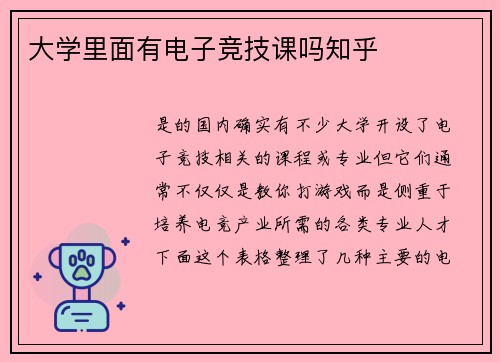 大学里面有电子竞技课吗知乎

是的国内确实有不少大学开设了电子竞技相关的课程或专业但它们通常不仅仅是教你打游戏而是侧重于培养电竞产业所需的各类专业人才下面这个表格整理了几种主要的电